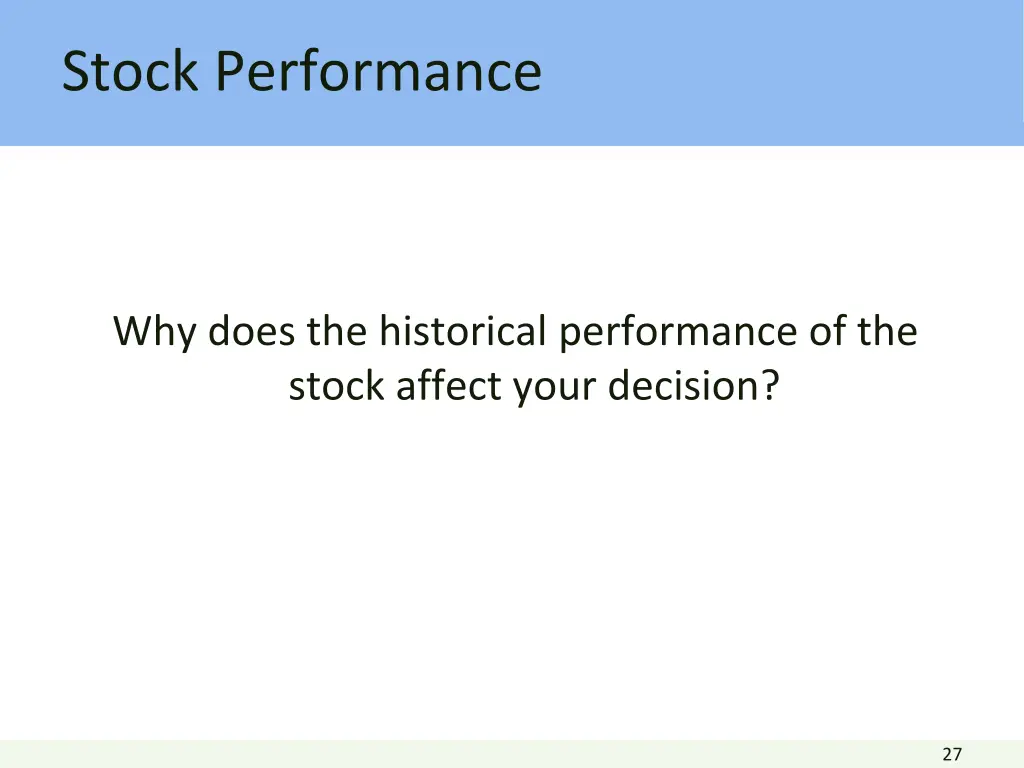 Stock Performance

Why does the historical performance of the stock affect your decision?

27